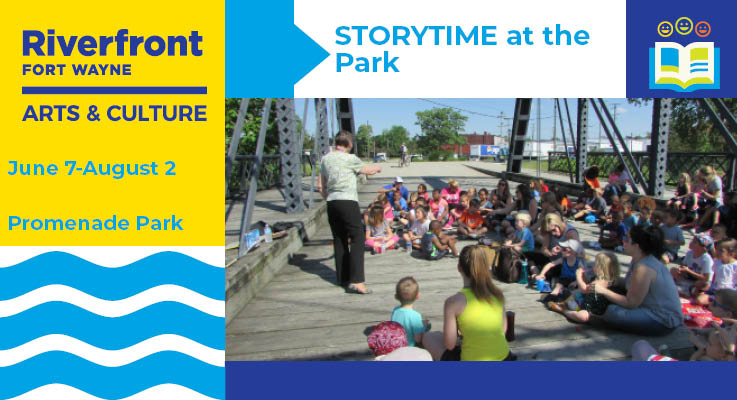 Riverfront
FORT WAYNE
ARTS & CULTURE

June 7-August 2

Promenade Park

STORYTIME at the Park